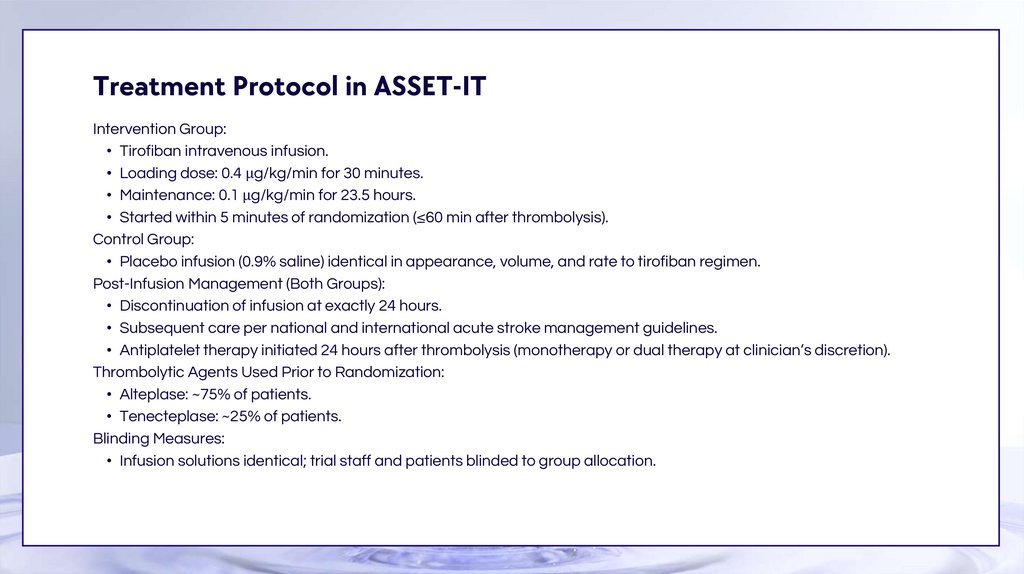 Treatment Protocol in ASSET-IT

Intervention Group:
• Tirofiban intravenous infusion.
• Loading dose: 0.4 μg/kg/min for 30 minutes.
• Maintenance: 0.1 μg/kg/min for 23.5 hours.
• Started within 5 minutes of randomization (≤60 min after thrombolysis).

Control Group:
• Placebo infusion (0.9% saline) identical in appearance, volume, and rate to tirofiban regimen.

Post-Infusion Management (Both Groups):
• Discontinuation of infusion at exactly 24 hours.
• Subsequent care per national and international acute stroke management guidelines.
• Antiplatelet therapy initiated 24 hours after thrombolysis (monotherapy or dual therapy at clinician's discretion).

Thrombolytic Agents Used Prior to Randomization:
• Alteplase: ~75% of patients.
• Tenecteplase: ~25% of patients.

Blinding Measures:
• Infusion solutions identical; trial staff and patients blinded to group allocation.